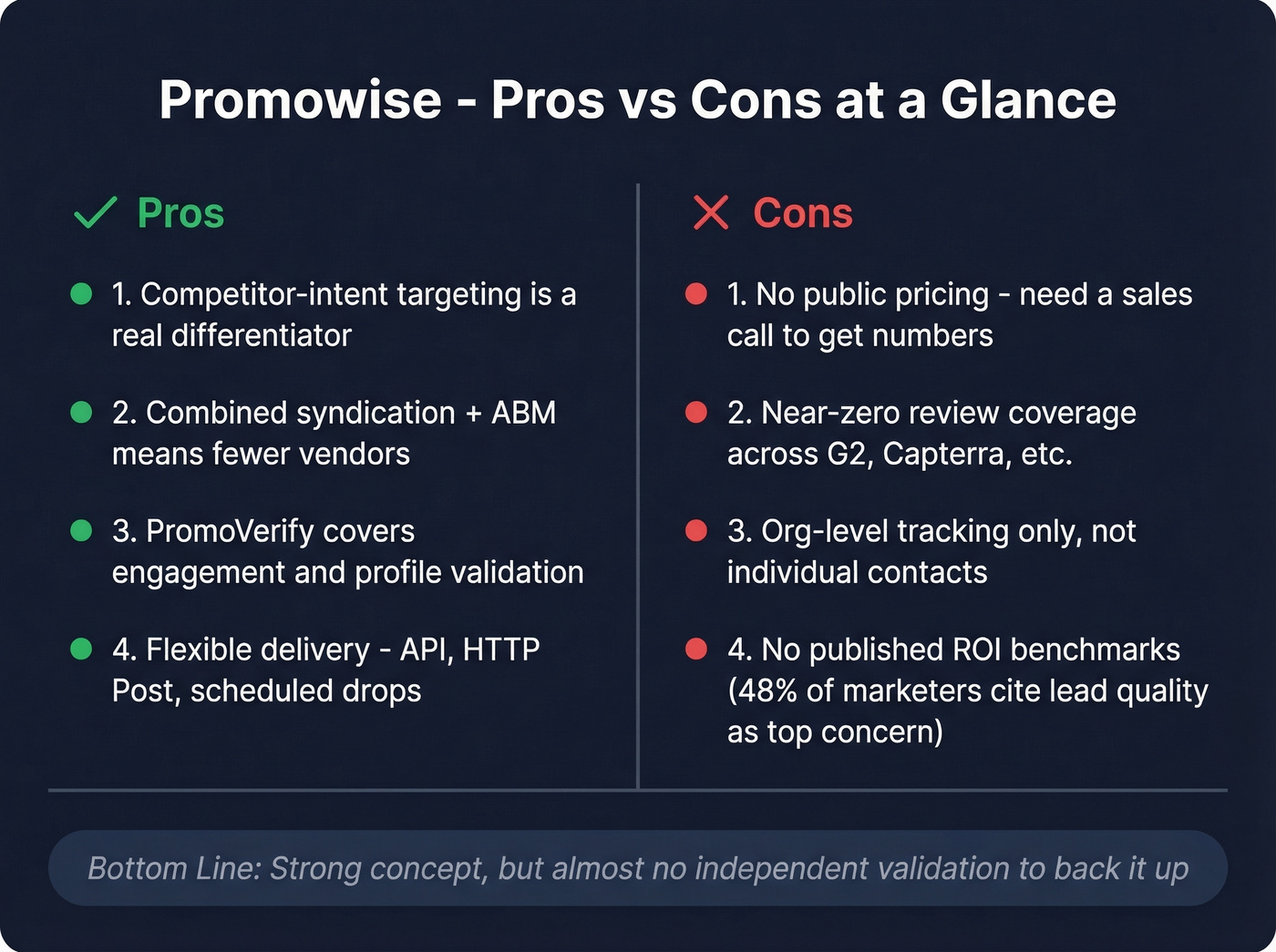 Promowise - Pros vs Cons at a Glance

Pros

1. Competitor-intent targeting is a real differentiator

2. Combined syndication + ABM means fewer vendors

3. PromoVerify covers engagement and profile validation

4. Flexible delivery - API, HTTP Post, scheduled drops

Cons

1. No public pricing - need a sales call to get numbers

2. Near-zero review coverage across G2, Capterra, etc.

3. Org-level tracking only, not individual contacts

4. No published ROI benchmarks (48% of marketers cite lead quality as top concern)

Bottom Line: Strong concept, but almost no independent validation to back it up